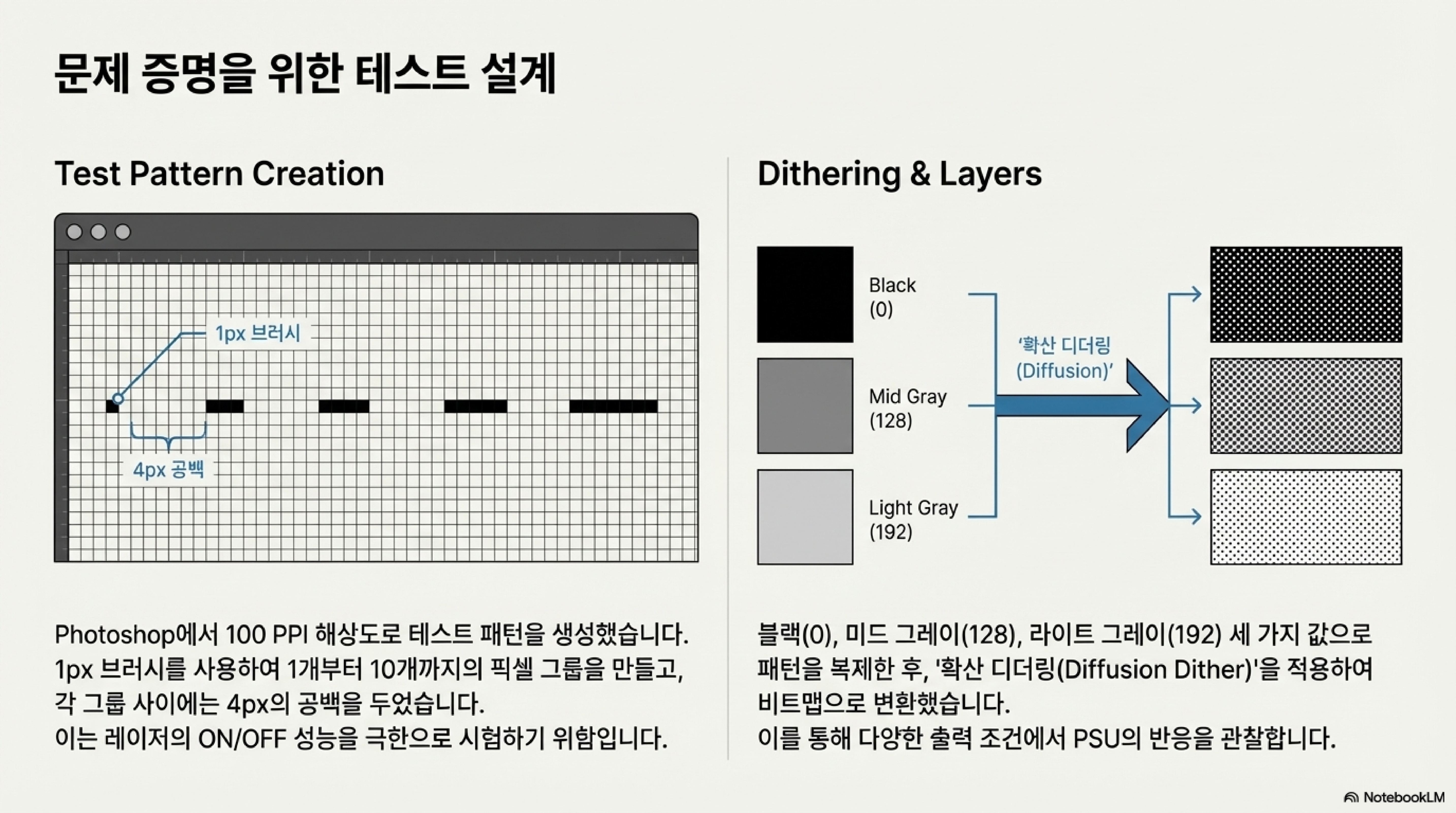 문제 증명을 위한 테스트 설계

Test Pattern Creation

1px 브러시

4px 공백

Photoshop에서 100 PPI 해상도로 테스트 패턴을 생성했습니다. 1px 브러시를 사용하여 1개부터 10개까지의 픽셀 그룹을 만들고, 각 그룹 사이에는 4px의 공백을 두었습니다.
이는 레이저의 ON/OFF 성능을 극한으로 시험하기 위함입니다.

Dithering & Layers

Black (0)

Mid Gray (128)

Light Gray (192)

'확산 디더링 (Diffusion)'

블랙(0), 미드 그레이(128), 라이트 그레이(192) 세 가지 값으로 패턴을 복제한 후, '확산 디더링(Diffusion Dither)'을 적용하여 비트맵으로 변환했습니다.
이를 통해 다양한 출력 조건에서 PSU의 반응을 관찰합니다.

NotebookLM